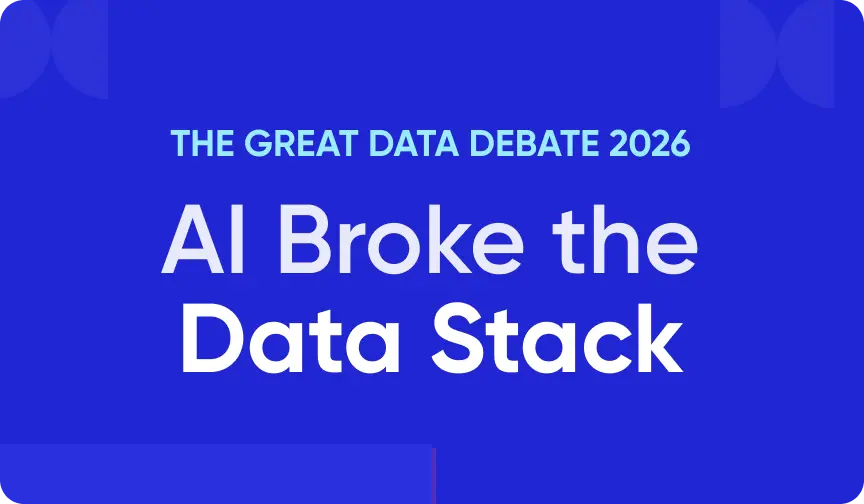 THE GREAT DATA DEBATE 2026

AI Broke the Data Stack